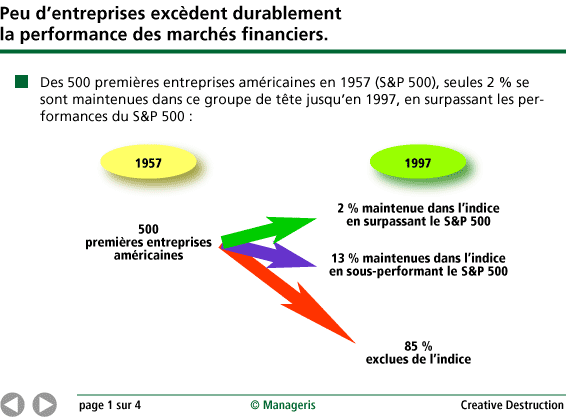 Peu d’entreprises excèdent durablement la performance des marchés financiers.

Des 500 premières entreprises américaines en 1957 (S&P 500), seules 2 % se sont maintenues dans ce groupe de tête jusqu’en 1997, en surpassant les performances du S&P 500 :

1957

1997

500 premières entreprises américaines

2 % maintenue dans l’indice en surpassant le S&P 500

13 % maintenues dans l’indice en sous-performant le S&P 500

85 % exclues de l’indice

page 1 sur 4

© Manageris

Creative Destruction